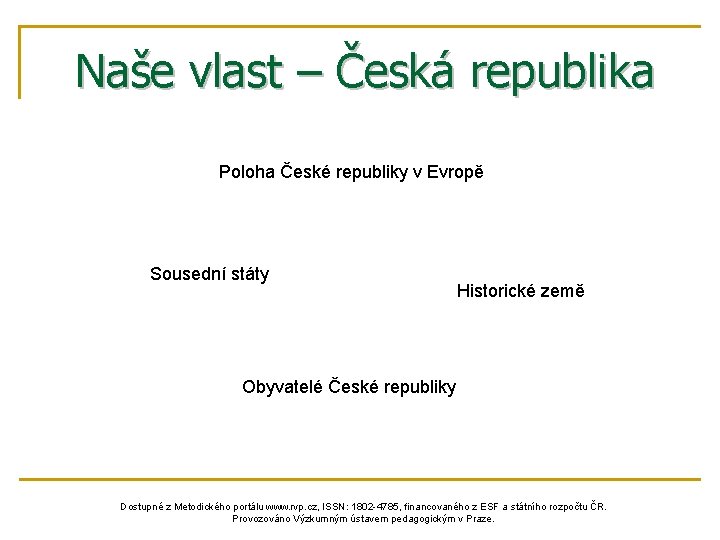 Naše vlast – Česká republika

Poloha České republiky v Evropě

Sousední státy

Historické země

Obyvatelé České republiky

Dostupné z Metodického portálu www.rvp.cz, ISSN: 1802-4785, financovaného z ESF a státního rozpočtu ČR. Provozováno Výzkumným ústavem pedagogickým v Praze.